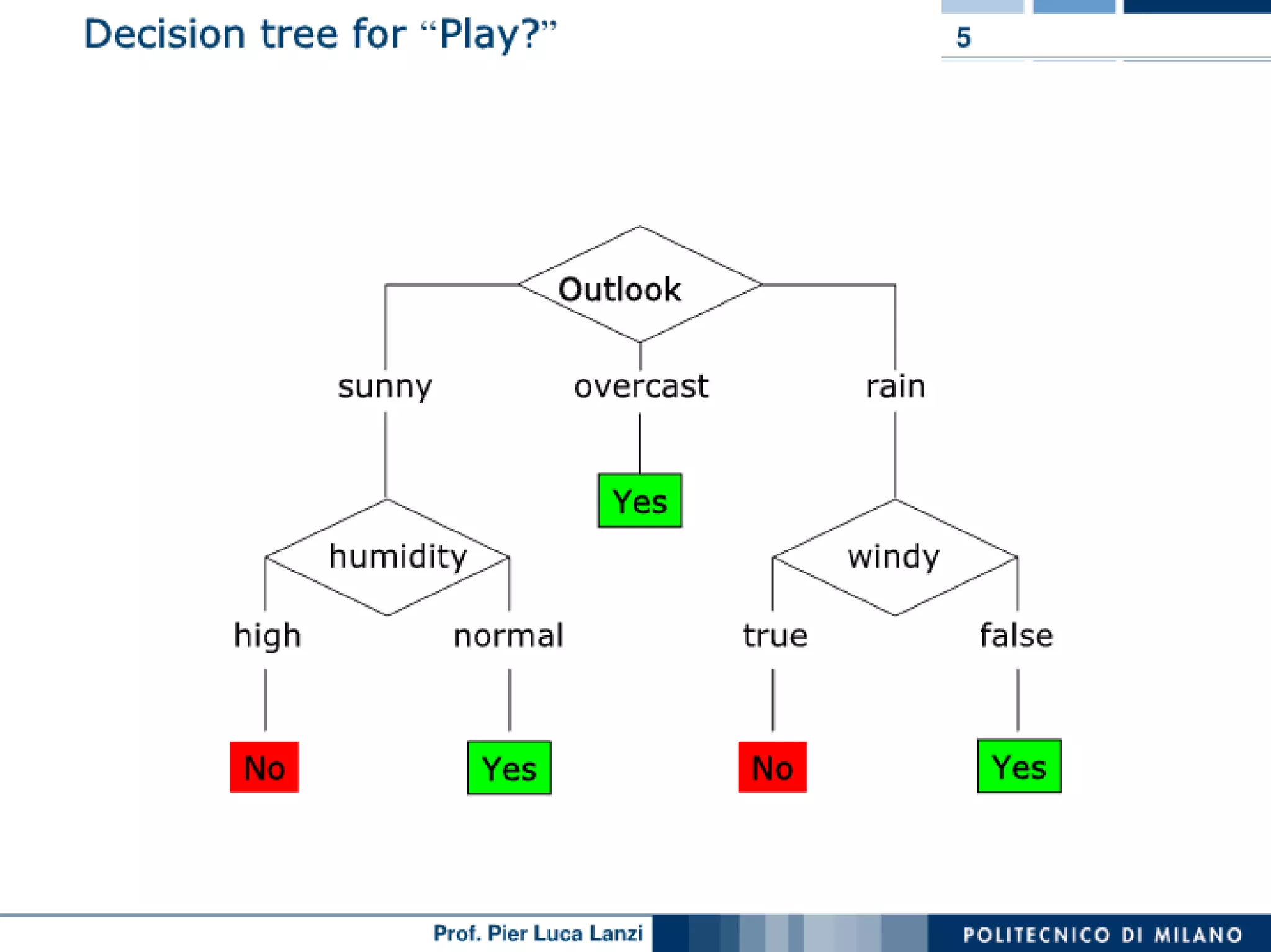 Decision tree for “Play?”

5

Outlook

sunny

overcast

rain

Yes

humidity

windy

high

normal

true

false

No

Yes

No

Yes

Prof. Pier Luca Lanzi

POLITECNICO DI MILANO